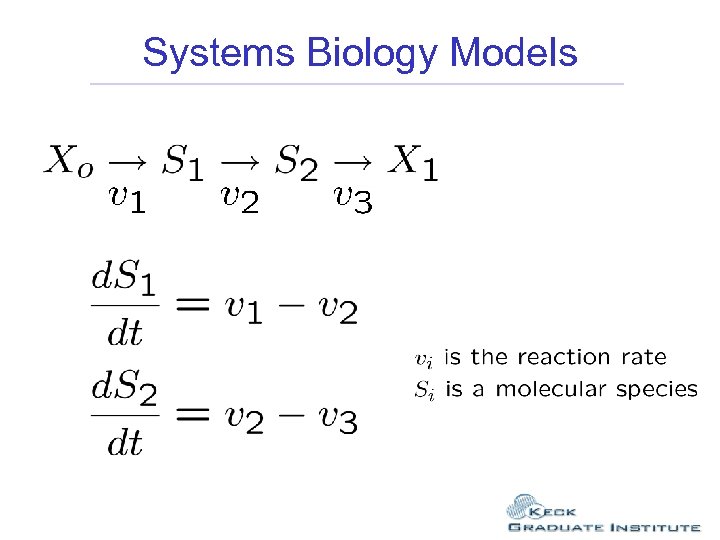 Systems Biology Models

$X_o \underset{v_1}{\rightarrow} S_1 \underset{v_2}{\rightarrow} S_2 \underset{v_3}{\rightarrow} X_1$

$\frac{dS_1}{dt} = v_1 - v_2$

$\frac{dS_2}{dt} = v_2 - v_3$

$v_i$ is the reaction rate
$S_i$ is a molecular species

KECK
GRADUATE INSTITUTE